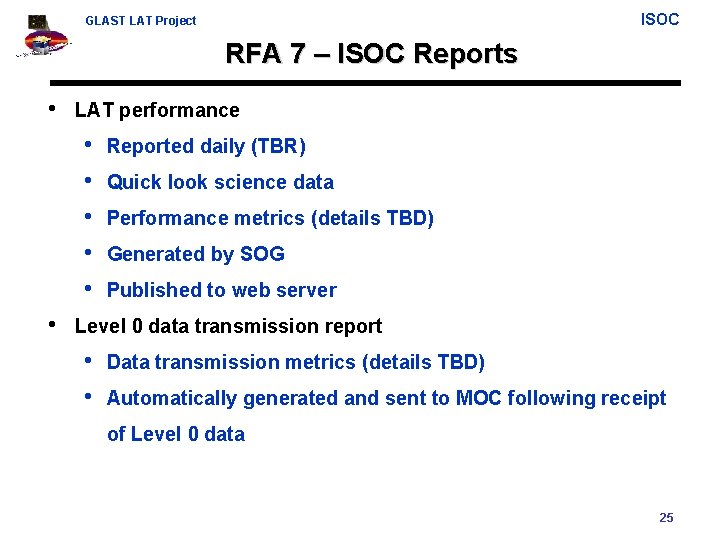 GLAST LAT Project

ISOC

RFA 7 – ISOC Reports

• LAT performance
  • Reported daily (TBR)
  • Quick look science data
  • Performance metrics (details TBD)
  • Generated by SOG
  • Published to web server
• Level 0 data transmission report
  • Data transmission metrics (details TBD)
  • Automatically generated and sent to MOC following receipt of Level 0 data

25